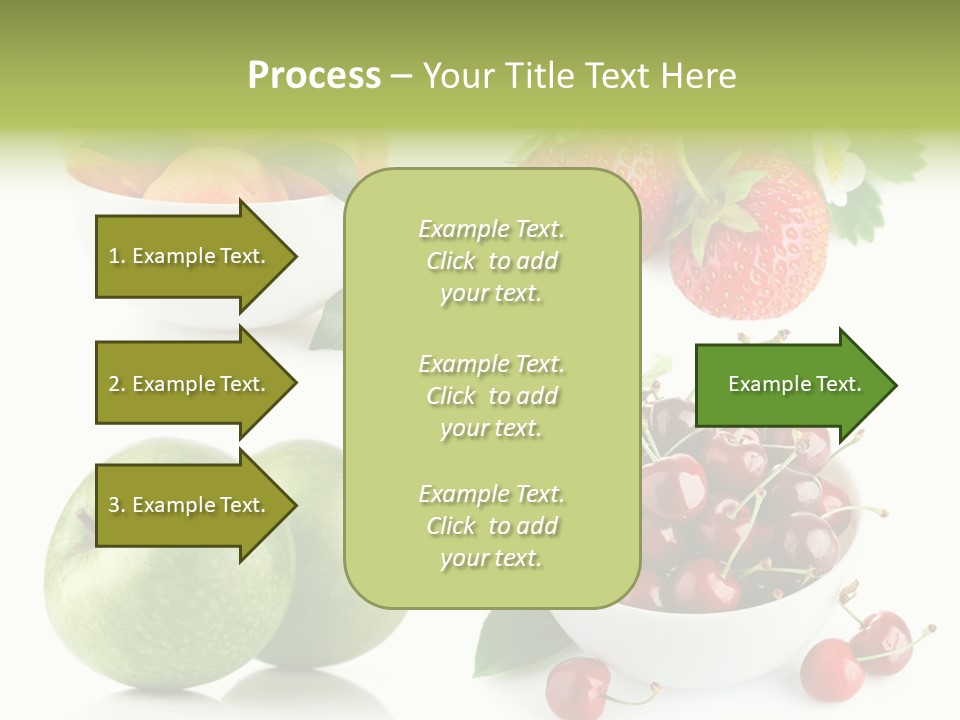 Process – Your Title Text Here

1. Example Text.

2. Example Text.

3. Example Text.

Example Text. Click to add your text.

Example Text. Click to add your text.

Example Text. Click to add your text.

Example Text.